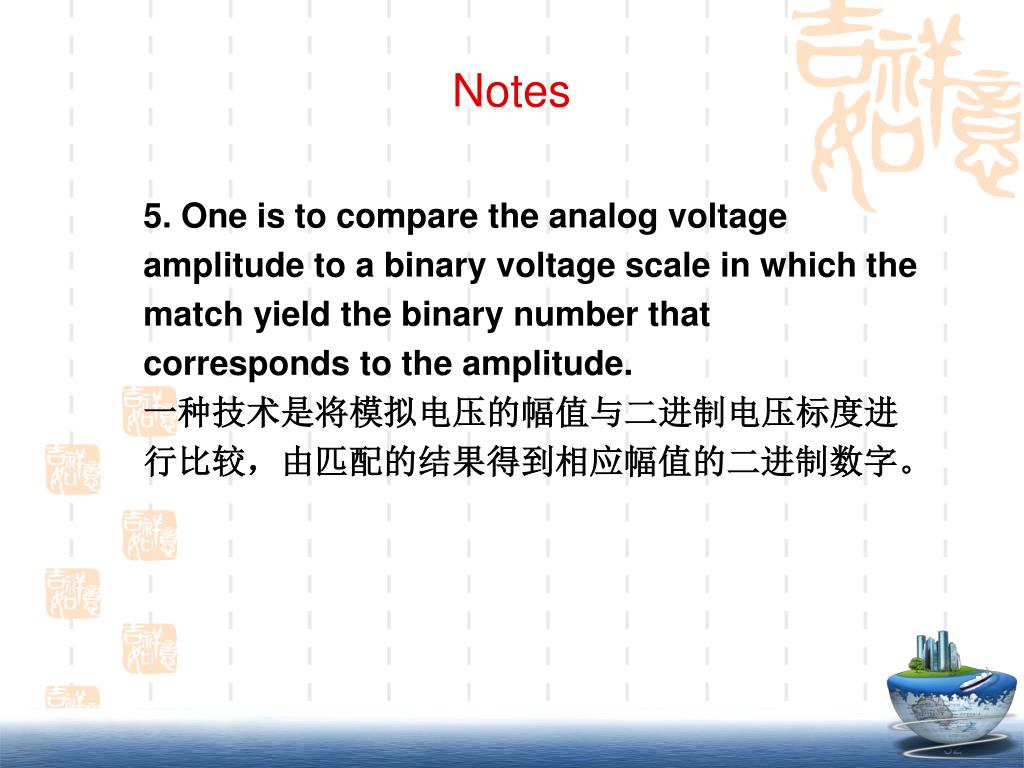 Notes

5. One is to compare the analog voltage amplitude to a binary voltage scale in which the match yield the binary number that corresponds to the amplitude.
一种技术是将模拟电压的幅值与二进制电压标度进行比较，由匹配的结果得到相应幅值的二进制数字。